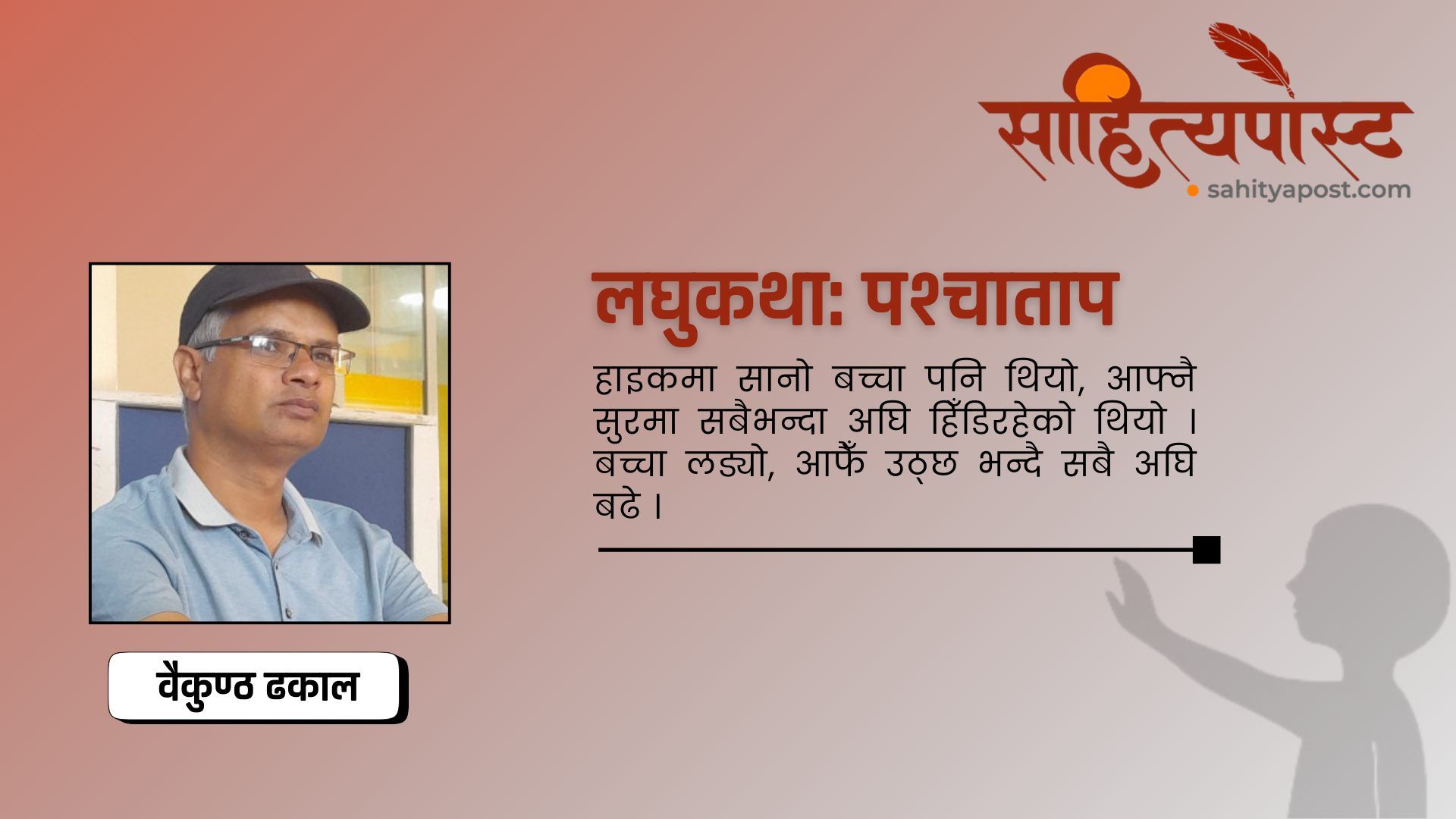 साहित्यपोस्ट
sahityapost.com

लघुकथा: पश्चाताप

हाइकमा सानो बच्चा पनि थियो, आफ्नै सुरमा सबैभन्दा अघि हिँडिरहेको थियो । बच्चा लड्यो, आफैँ उठ्छ भन्दै सबै अघि बढे ।

वैकुण्ठ ढकाल